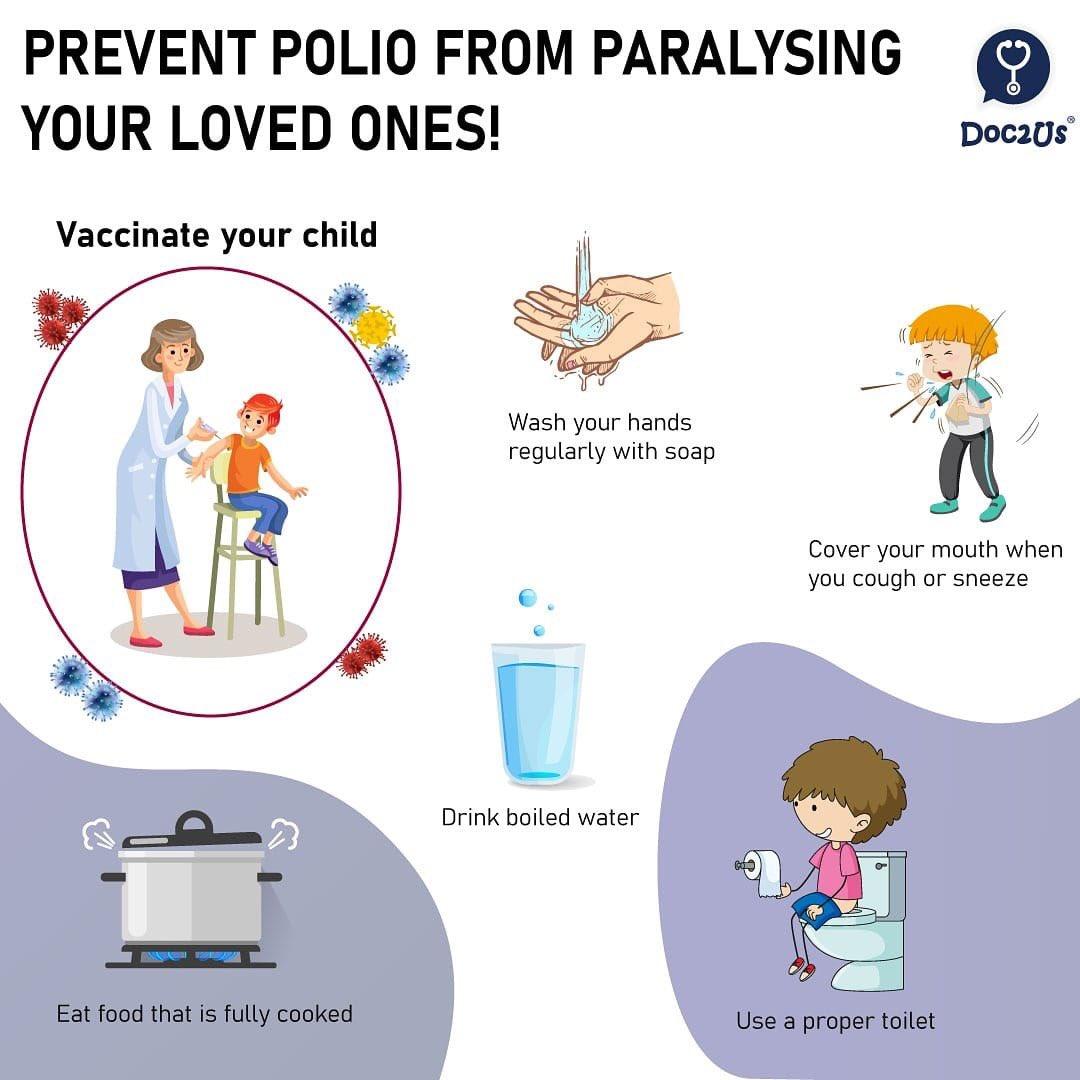 PREVENT POLIO FROM PARALYSING YOUR LOVED ONES!

Doc2Us®

Vaccinate your child

Wash your hands regularly with soap

Cover your mouth when you cough or sneeze

Drink boiled water

Eat food that is fully cooked

Use a proper toilet